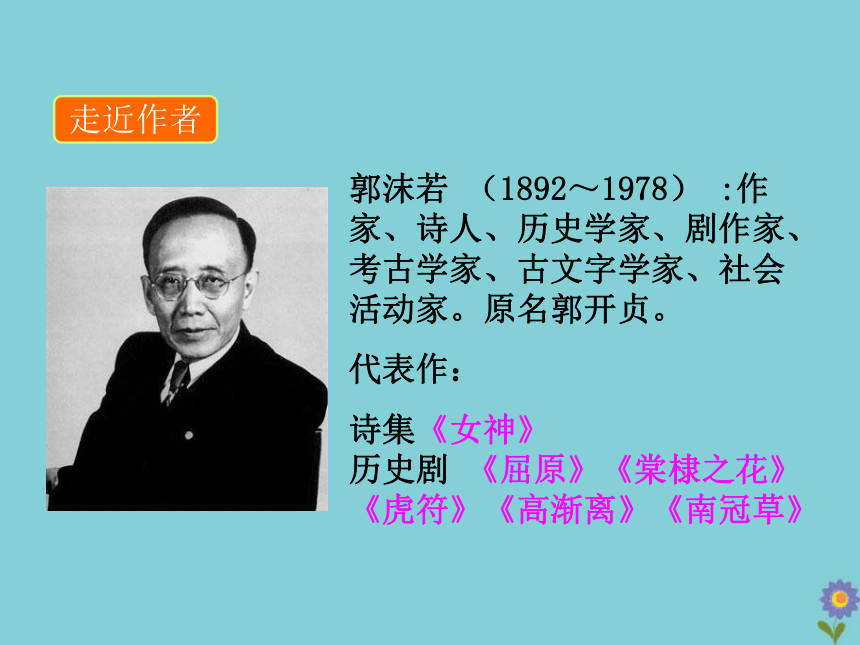 走近作者

郭沫若 （1892～1978） :作家、诗人、历史学家、剧作家、考古学家、古文字学家、社会活动家。原名郭开贞。

代表作：

诗集《女神》
历史剧 《屈原》《棠棣之花》《虎符》《高渐离》《南冠草》